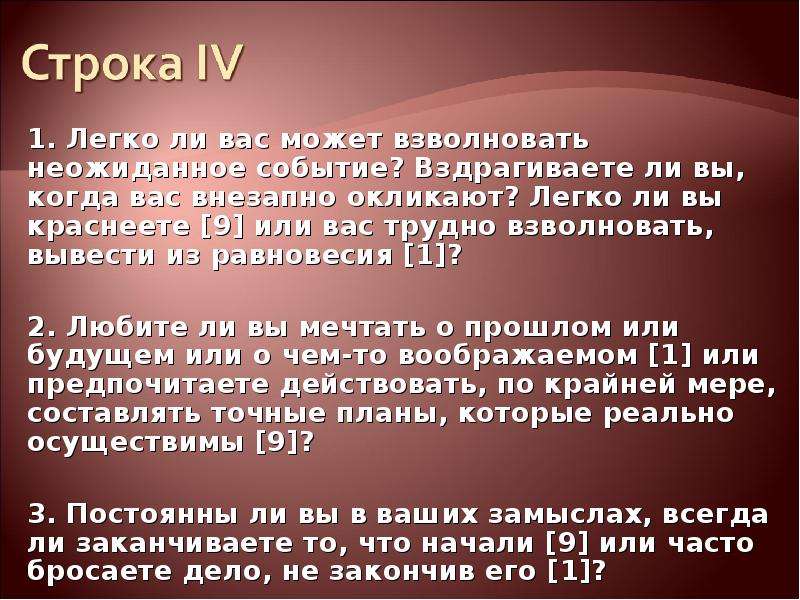 Строка IV

1. Легко ли вас может взволновать неожиданное событие? Вздрагиваете ли вы, когда вас внезапно окликают? Легко ли вы краснеете [9] или вас трудно взволновать, вывести из равновесия [1]?

2. Любите ли вы мечтать о прошлом или будущем или о чем-то воображаемом [1] или предпочитаете действовать, по крайней мере, составлять точные планы, которые реально осуществимы [9]?

3. Постоянны ли вы в ваших замыслах, всегда ли заканчиваете то, что начали [9] или часто бросаете дело, не закончив его [1]?